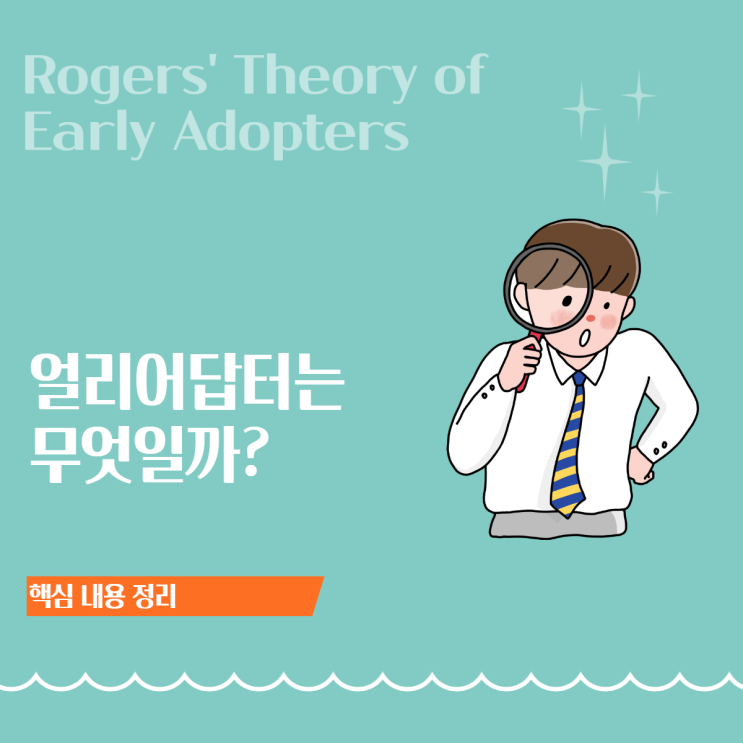 Rogers' Theory of Early Adopters

얼리어답터는 무엇일까?

핵심 내용 정리